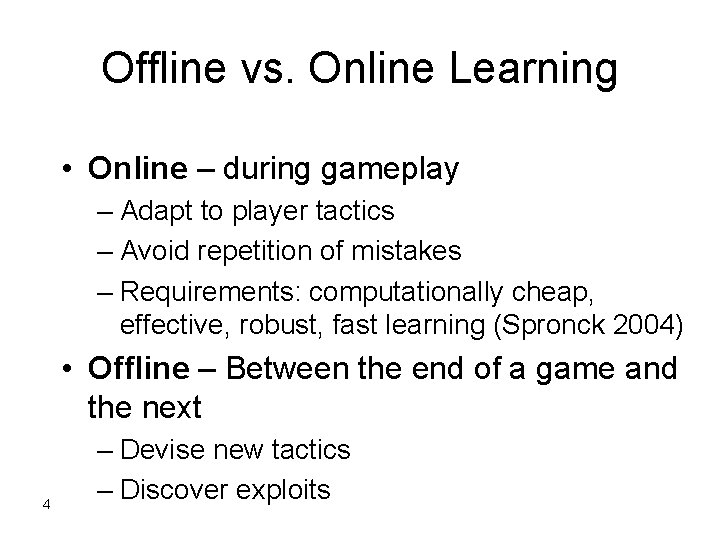 Offline vs. Online Learning

• Online – during gameplay
– Adapt to player tactics
– Avoid repetition of mistakes
– Requirements: computationally cheap, effective, robust, fast learning (Spronck 2004)
• Offline – Between the end of a game and the next
– Devise new tactics
– Discover exploits

4